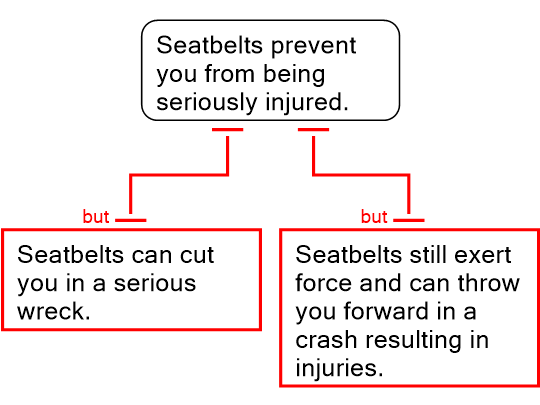 Seatbelts prevent you from being seriously injured.

but

Seatbelts can cut you in a serious wreck.

but

Seatbelts still exert force and can throw you forward in a crash resulting in injuries.